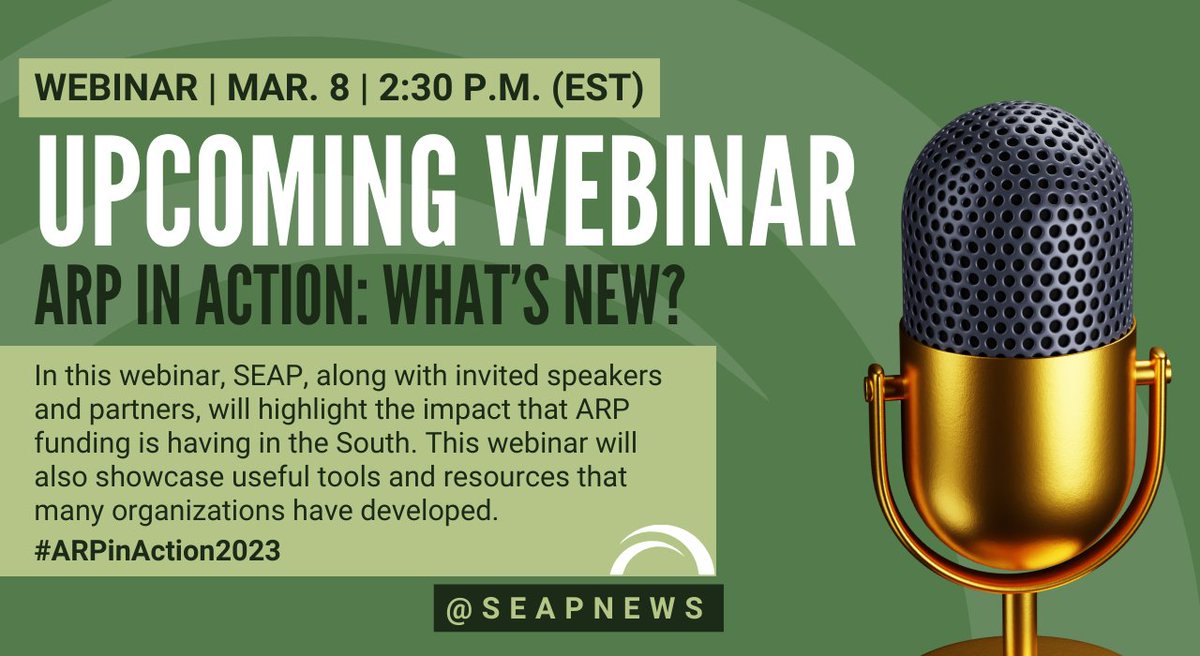 WEBINAR | MAR. 8 | 2:30 P.M. (EST)

UPCOMING WEBINAR

ARP IN ACTION: WHAT'S NEW?

In this webinar, SEAP, along with invited speakers and partners, will highlight the impact that ARP funding is having in the South. This webinar will also showcase useful tools and resources that many organizations have developed.

#ARPinAction2023

@SEAPNEWS